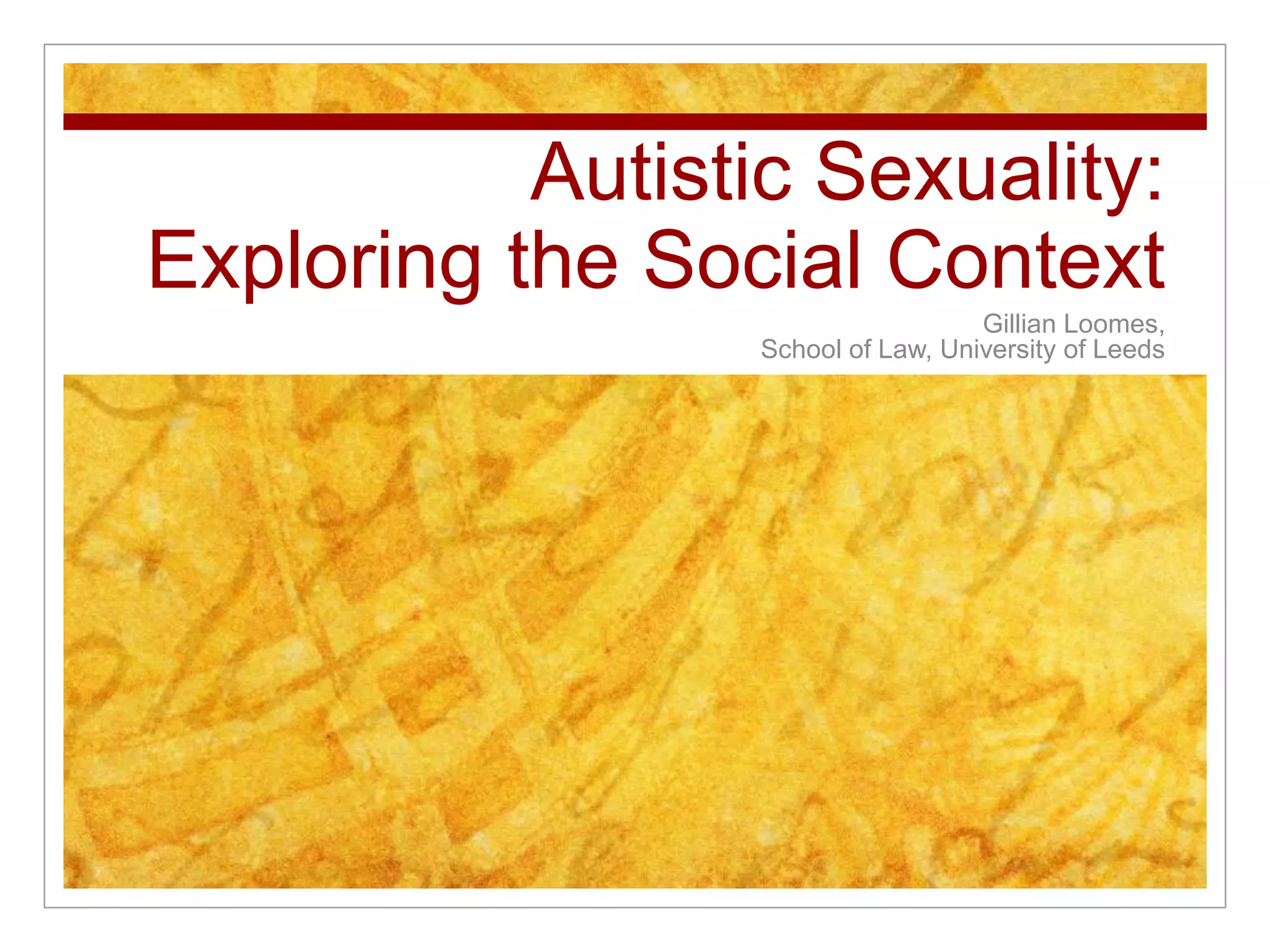 Autistic Sexuality:
Exploring the Social Context

Gillian Loomes,
School of Law, University of Leeds